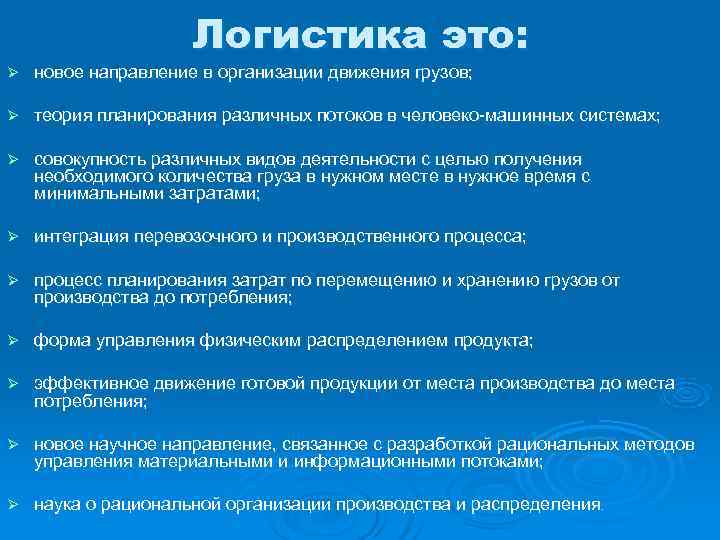 Логистика это:

➢ новое направление в организации движения грузов;

➢ теория планирования различных потоков в человеко-машинных системах;

➢ совокупность различных видов деятельности с целью получения необходимого количества груза в нужном месте в нужное время с минимальными затратами;

➢ интеграция перевозочного и производственного процесса;

➢ процесс планирования затрат по перемещению и хранению грузов от производства до потребления;

➢ форма управления физическим распределением продукта;

➢ эффективное движение готовой продукции от места производства до места потребления;

➢ новое научное направление, связанное с разработкой рациональных методов управления материальными и информационными потоками;

➢ наука о рациональной организации производства и распределения.